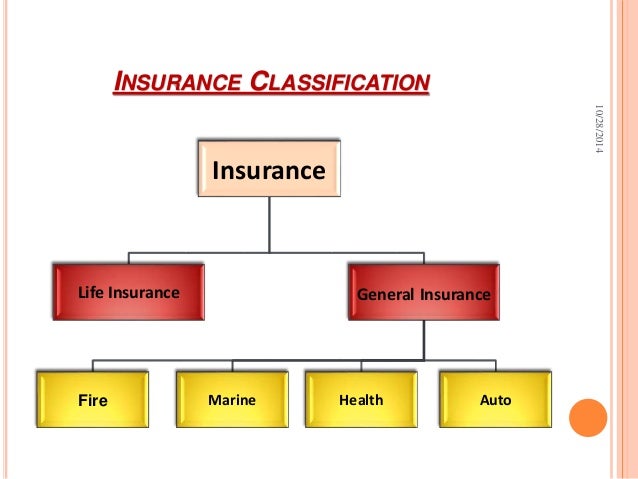 INSURANCE CLASSIFICATION

10/28/2014

Insurance

Life Insurance

General Insurance

Fire

Marine

Health

Auto